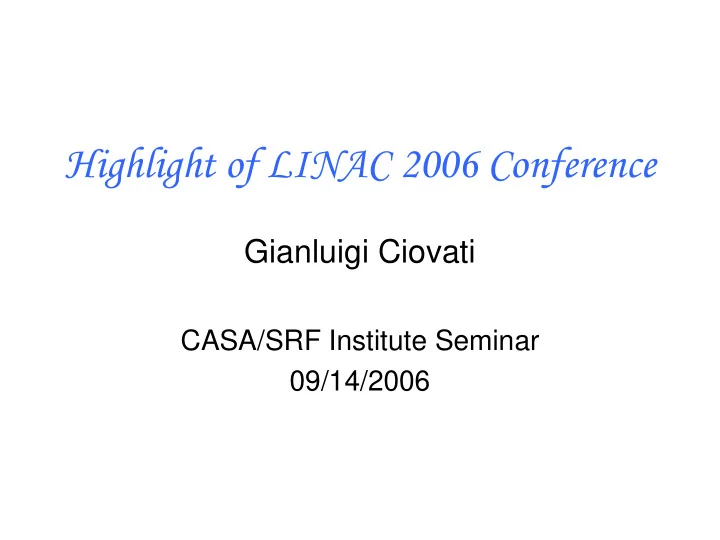 Highlight of LINAC 2006 Conference

Gianluigi Ciovati

CASA/SRF Institute Seminar
09/14/2006